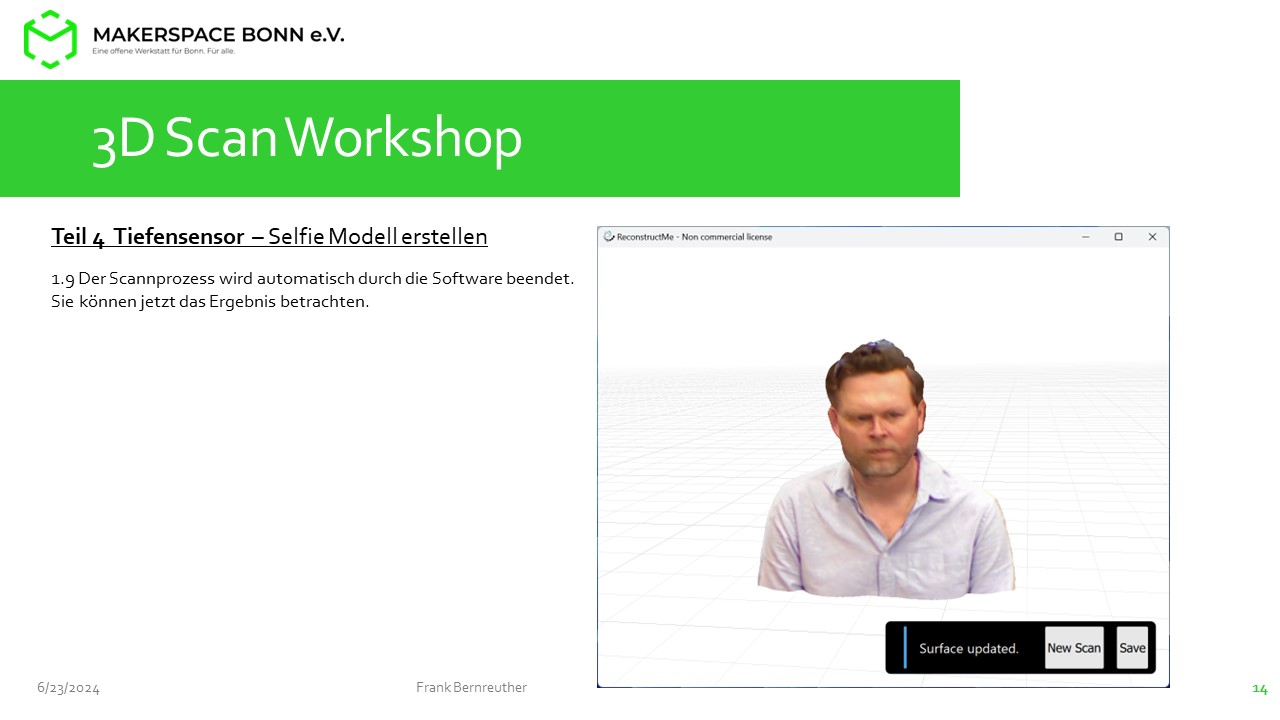 MAKERSPACE BONN e.V.
Eine offene Werkstatt für Bonn. Für alle.

3D Scan Workshop

Teil 4 Tiefensensor – Selfie Modell erstellen

1.9 Der Scannprozess wird automatisch durch die Software beendet. Sie können jetzt das Ergebnis betrachten.

ReconstructMe - Non commercial license

Surface updated.
New Scan
Save

6/23/2024
Frank Bernreuther
14